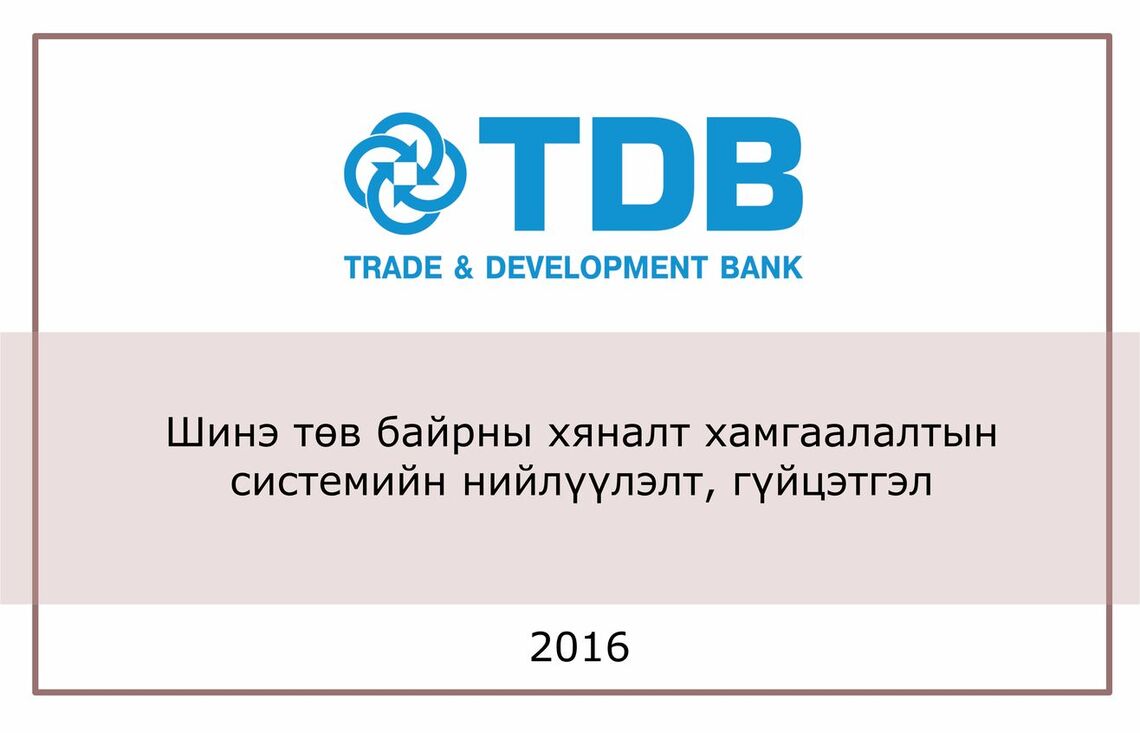 TDB
TRADE & DEVELOPMENT BANK

Шинэ төв байрны хяналт хамгаалалтын системийн нийлүүлэлт, гүйцэтгэл

2016